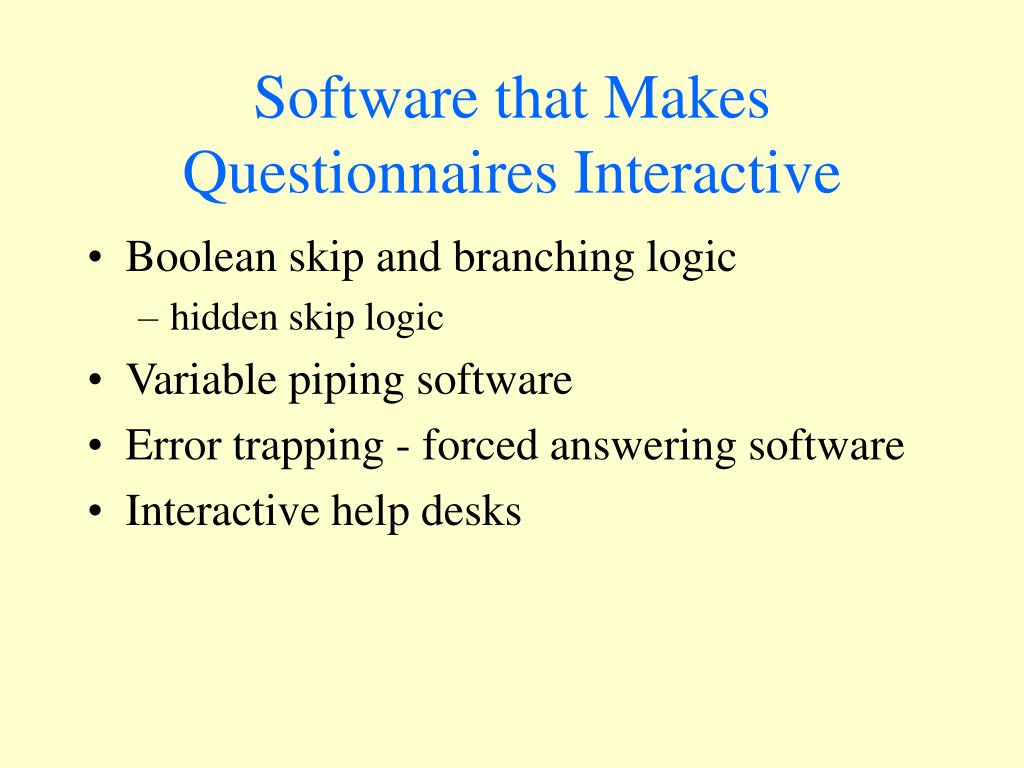 Software that Makes Questionnaires Interactive

• Boolean skip and branching logic
– hidden skip logic
• Variable piping software
• Error trapping - forced answering software
• Interactive help desks